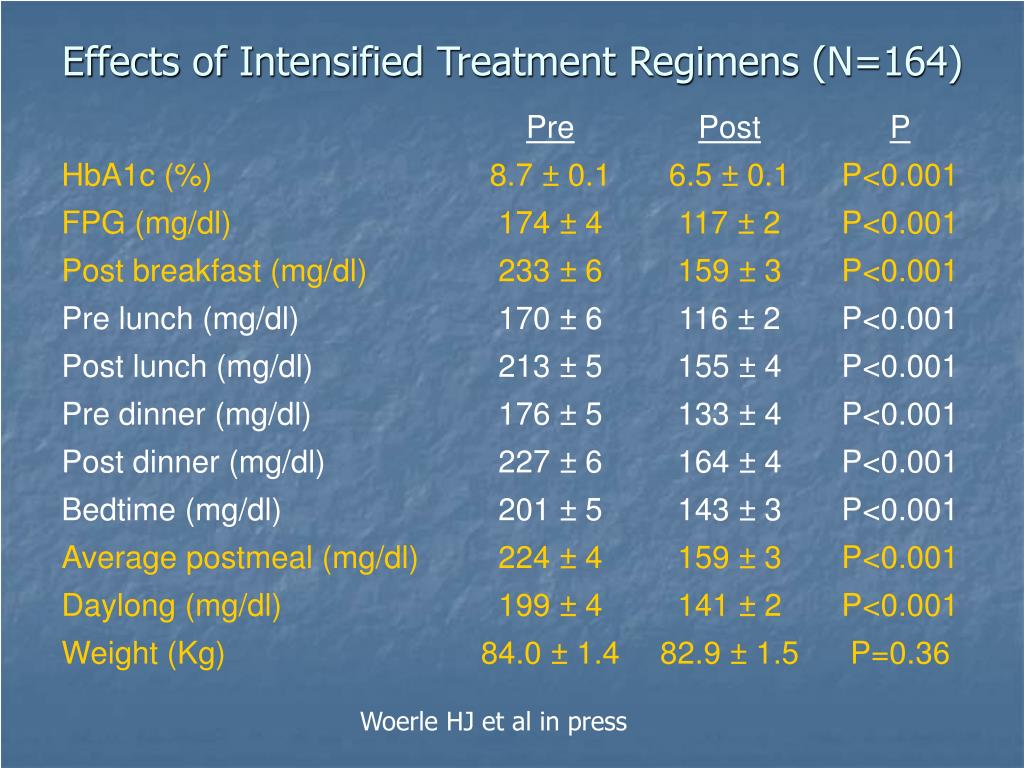 Effects of Intensified Treatment Regimens (N=164)

| | Pre | Post | P |
|---|---|---|---|
| HbA1c (%) | 8.7 ± 0.1 | 6.5 ± 0.1 | P<0.001 |
| FPG (mg/dl) | 174 ± 4 | 117 ± 2 | P<0.001 |
| Post breakfast (mg/dl) | 233 ± 6 | 159 ± 3 | P<0.001 |
| Pre lunch (mg/dl) | 170 ± 6 | 116 ± 2 | P<0.001 |
| Post lunch (mg/dl) | 213 ± 5 | 155 ± 4 | P<0.001 |
| Pre dinner (mg/dl) | 176 ± 5 | 133 ± 4 | P<0.001 |
| Post dinner (mg/dl) | 227 ± 6 | 164 ± 4 | P<0.001 |
| Bedtime (mg/dl) | 201 ± 5 | 143 ± 3 | P<0.001 |
| Average postmeal (mg/dl) | 224 ± 4 | 159 ± 3 | P<0.001 |
| Daylong (mg/dl) | 199 ± 4 | 141 ± 2 | P<0.001 |
| Weight (Kg) | 84.0 ± 1.4 | 82.9 ± 1.5 | P=0.36 |

Woerle HJ et al in press